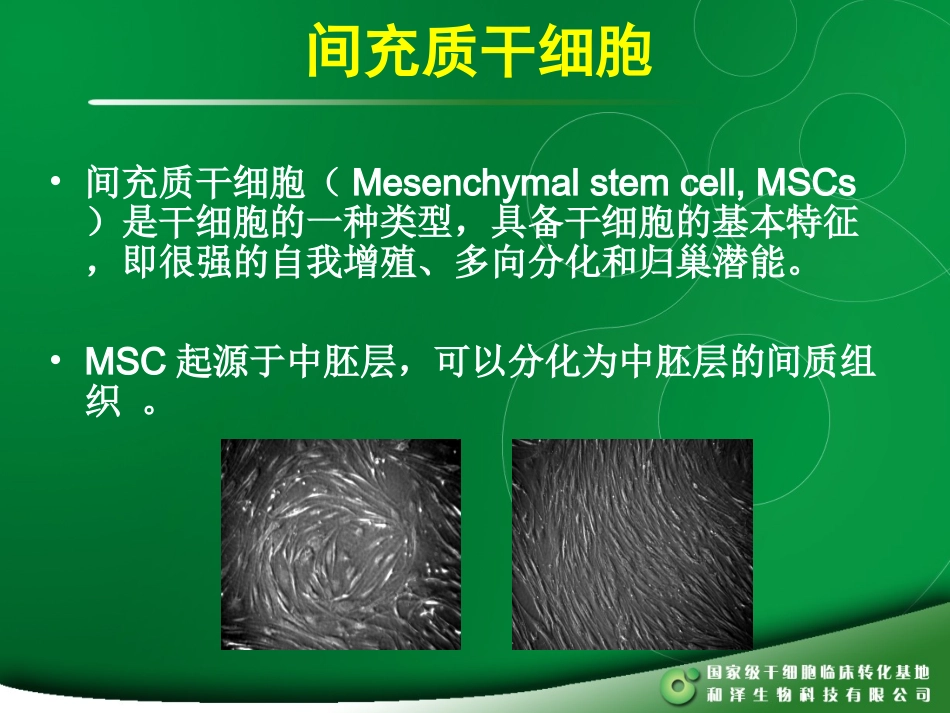 间充质干细胞

• 间充质干细胞（ Mesenchymal stem cell, MSCs ）是干细胞的一种类型，具备干细胞的基本特征，即很强的自我增殖、多向分化和归巢潜能。

• MSC 起源于中胚层，可以分化为中胚层的间质组织 。

国家级干细胞临床转化基地
和泽生物科技有限公司